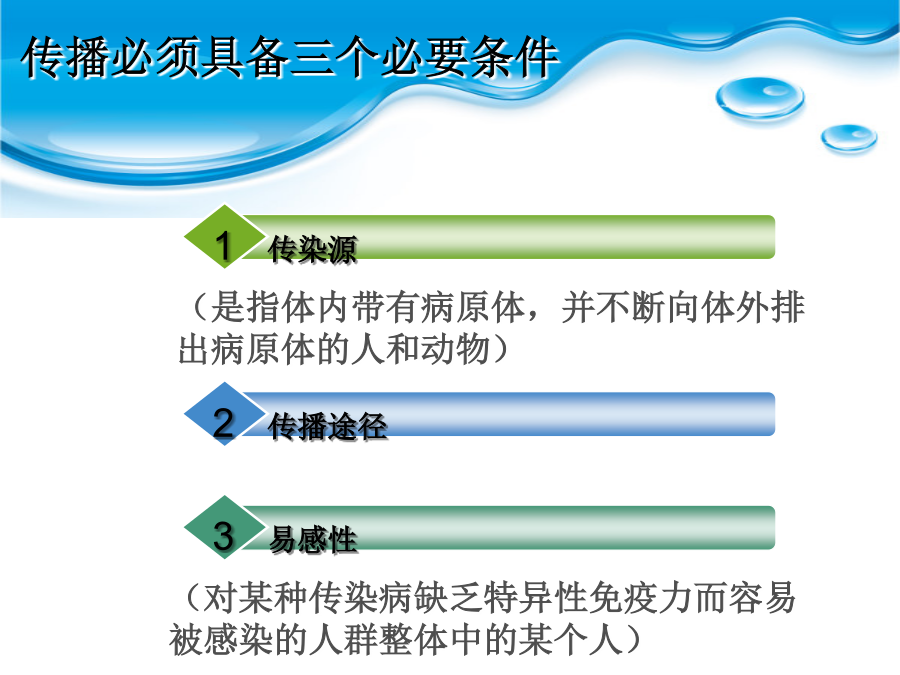 传播必须具备三个必要条件

1 传染源

（是指体内带有病原体，并不断向体外排出病原体的人和动物）

2 传播途径

3 易感性

（对某种传染病缺乏特异性免疫力而容易被感染的人群整体中的某个人）